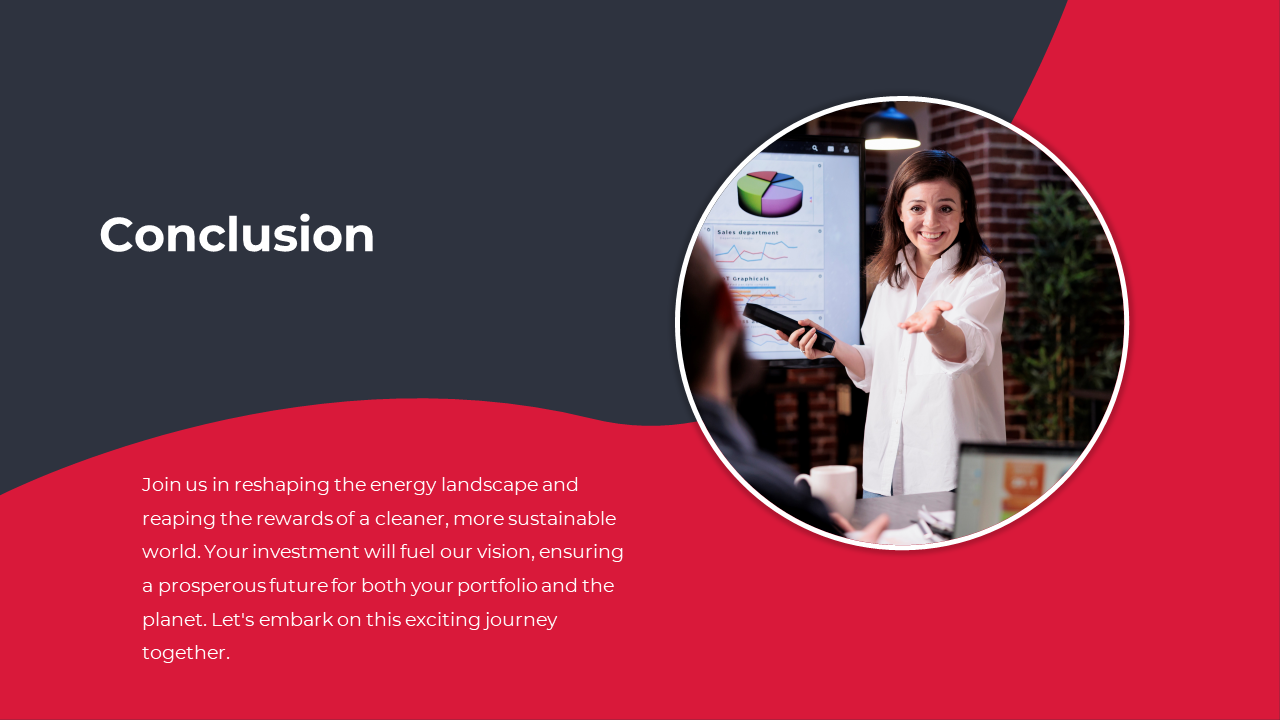 Conclusion

Join us in reshaping the energy landscape and reaping the rewards of a cleaner, more sustainable world. Your investment will fuel our vision, ensuring a prosperous future for both your portfolio and the planet. Let's embark on this exciting journey together.

Sales department

Graphicals